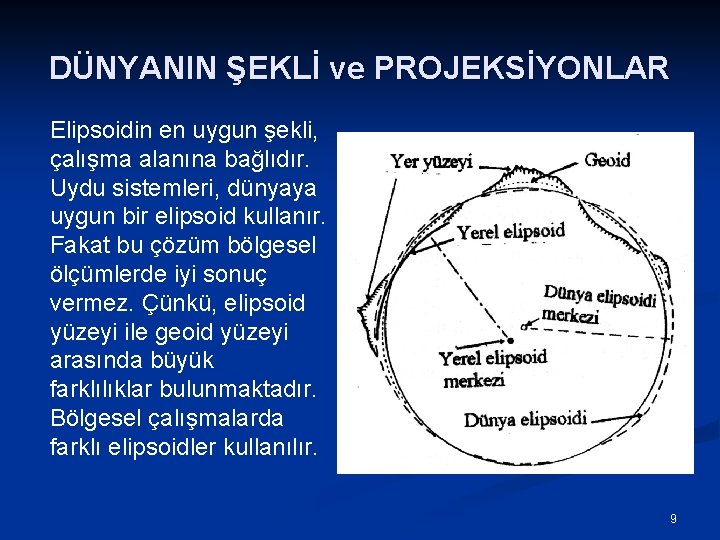 DÜNYANIN ŞEKLİ ve PROJEKSİYONLAR

Elipsoidin en uygun şekli, çalışma alanına bağlıdır. Uydu sistemleri, dünyaya uygun bir elipsoid kullanır. Fakat bu çözüm bölgesel ölçümlerde iyi sonuç vermez. Çünkü, elipsoid yüzeyi ile geoid yüzeyi arasında büyük farklılıklar bulunmaktadır. Bölgesel çalışmalarda farklı elipsoidler kullanılır.

Yer yüzeyi
Geoid
Yerel elipsoid
Dünya elipsoidi merkezi
Yerel elipsoid merkezi
Dünya elipsoidi

9